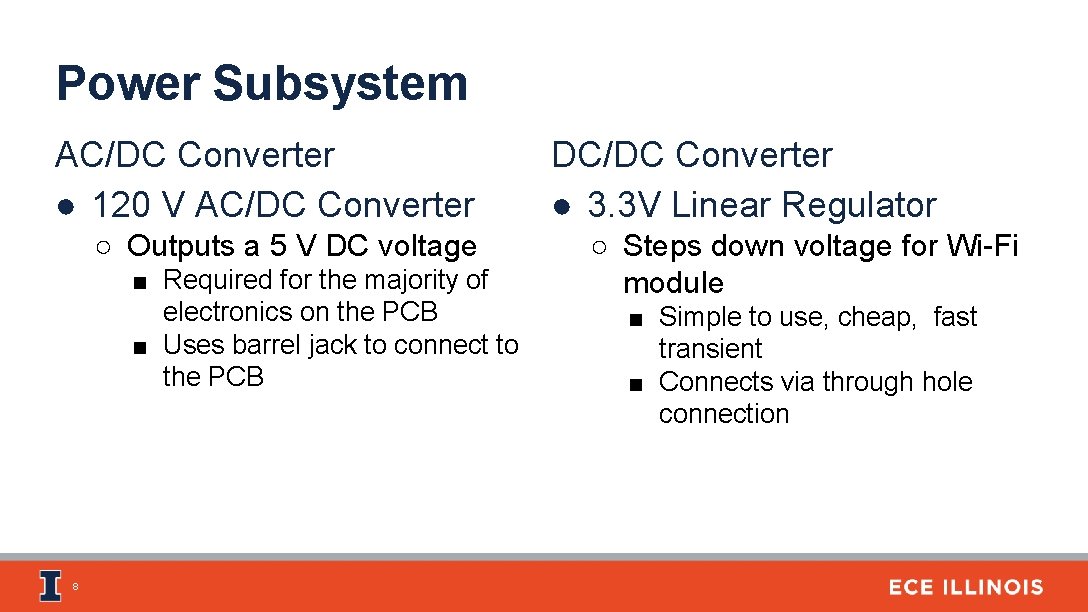 Power Subsystem

AC/DC Converter

● 120 V AC/DC Converter

○ Outputs a 5 V DC voltage

■ Required for the majority of electronics on the PCB

■ Uses barrel jack to connect to the PCB

DC/DC Converter

● 3.3V Linear Regulator

○ Steps down voltage for Wi-Fi module

■ Simple to use, cheap, fast transient

■ Connects via through hole connection

I 8

ECE ILLINOIS